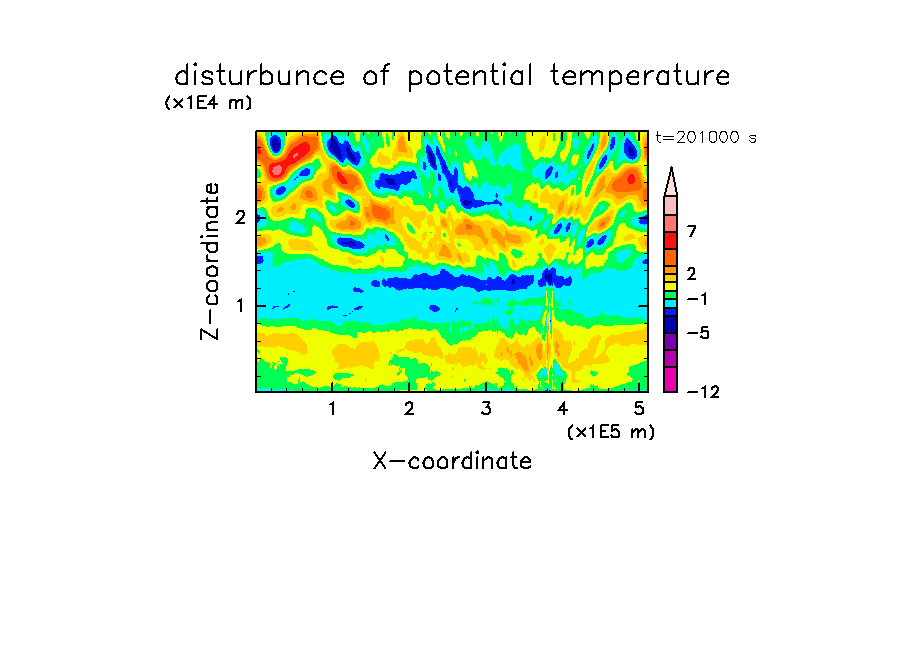 disturbunce of potential temperature

(x1E4 m)

t=201000 s

Z-coordinate

2

1

7

2

−1

−5

−12

1 2 3 4 5

(x1E5 m)

X-coordinate